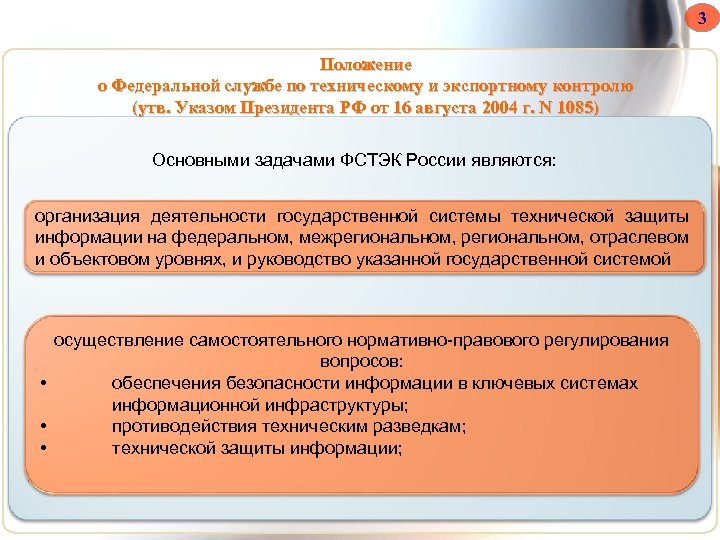 3

Положение
о Федеральной службе по техническому и экспортному контролю
(утв. Указом Президента РФ от 16 августа 2004 г. N 1085)

Основными задачами ФСТЭК России являются:

организация деятельности государственной системы технической защиты информации на федеральном, межрегиональном, региональном, отраслевом и объектовом уровнях, и руководство указанной государственной системой

осуществление самостоятельного нормативно-правового регулирования вопросов:
• обеспечения безопасности информации в ключевых системах информационной инфраструктуры;
• противодействия техническим разведкам;
• технической защиты информации;